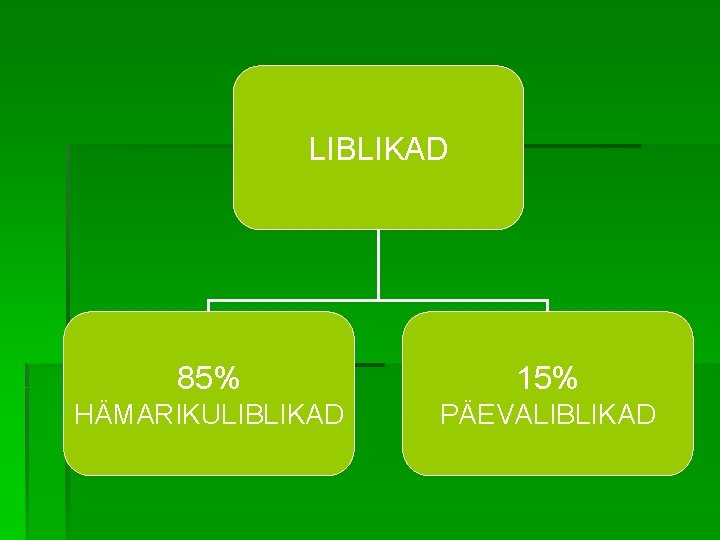 LIBLIKAD

85%
HÄMARIKULIBLIKAD

15%
PÄEVALIBLIKAD